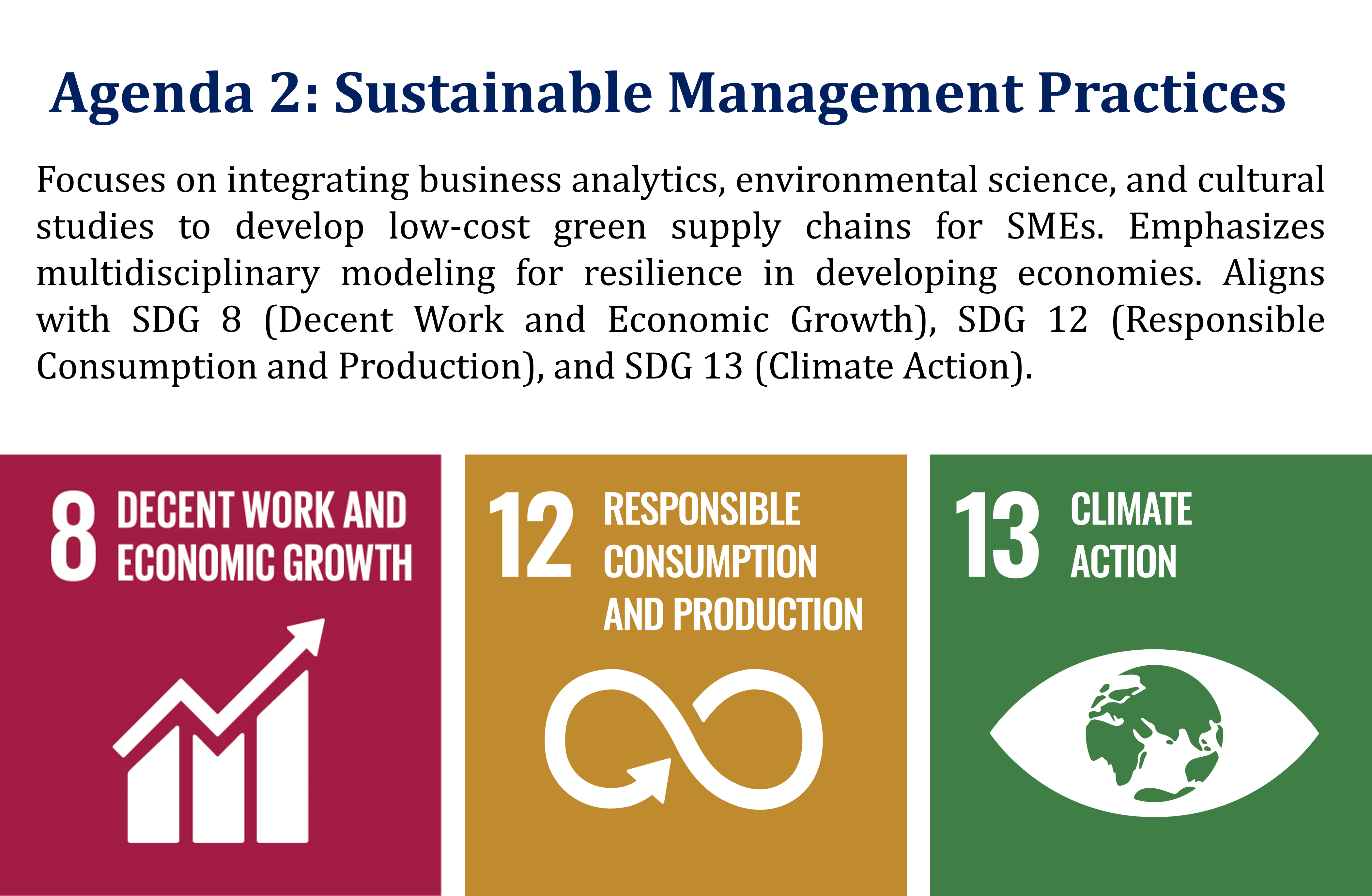 Agenda 2: Sustainable Management Practices

Focuses on integrating business analytics, environmental science, and cultural studies to develop low-cost green supply chains for SMEs. Emphasizes multidisciplinary modeling for resilience in developing economies. Aligns with SDG 8 (Decent Work and Economic Growth), SDG 12 (Responsible Consumption and Production), and SDG 13 (Climate Action).

8 DECENT WORK AND ECONOMIC GROWTH

12 RESPONSIBLE CONSUMPTION AND PRODUCTION

13 CLIMATE ACTION